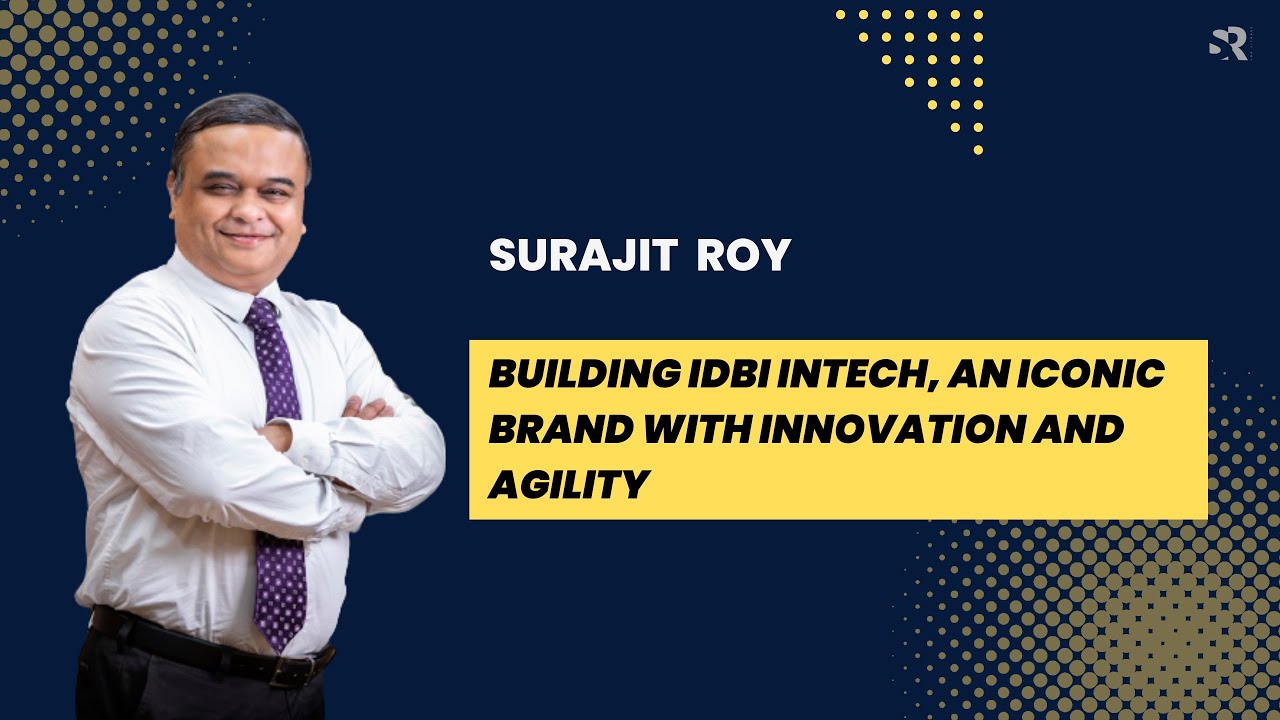 SR

SURAJIT ROY

BUILDING IDBI INTECH, AN ICONIC BRAND WITH INNOVATION AND AGILITY